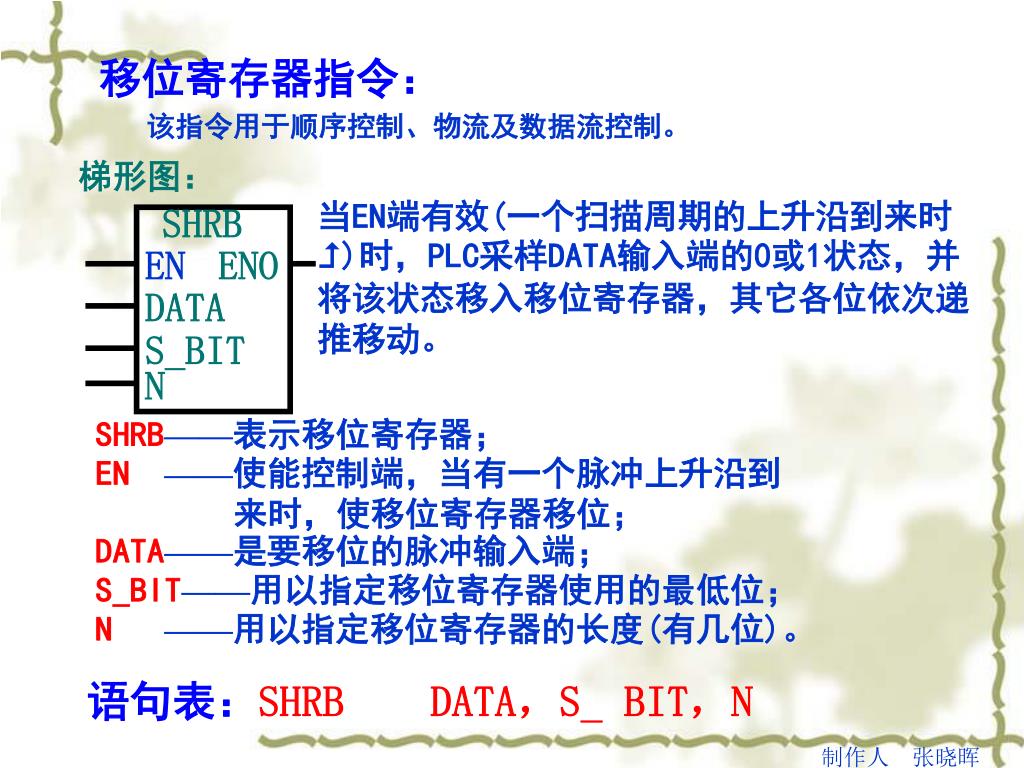 移位寄存器指令：

该指令用于顺序控制、物流及数据流控制。

梯形图：

SHRB
EN ENO
DATA
S_BIT
N

当EN端有效(一个扫描周期的上升沿到来时↑)时，PLC采样DATA输入端的0或1状态，并将该状态移入移位寄存器，其它各位依次递推移动。

SHRB——表示移位寄存器；
EN ——使能控制端，当有一个脉冲上升沿到来时，使移位寄存器移位；
DATA——是要移位的脉冲输入端；
S_BIT——用以指定移位寄存器使用的最低位；
N ——用以指定移位寄存器的长度(有几位)。

语句表：SHRB DATA，S_ BIT，N

制作人 张晓晖